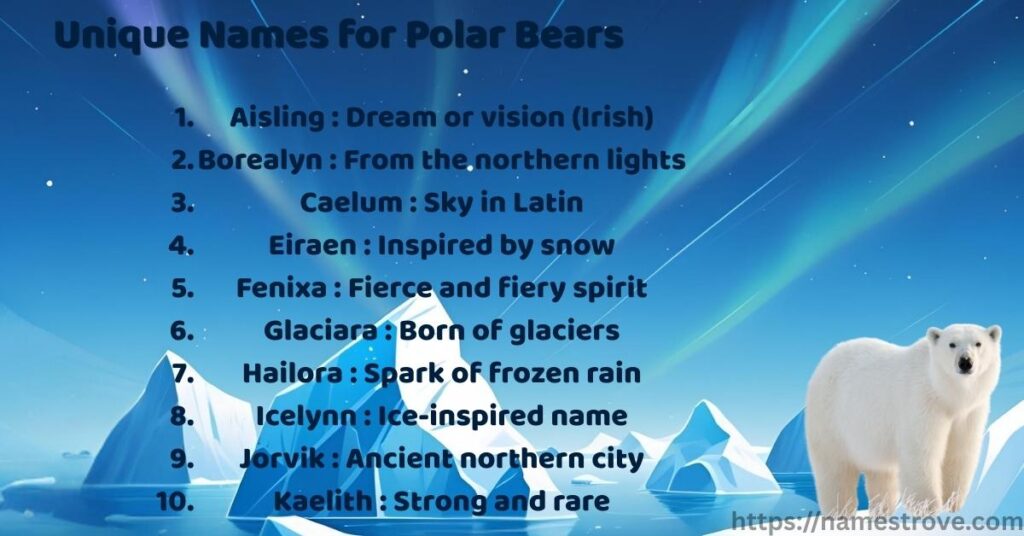 Unique Names for Polar Bears

1. Aisling : Dream or vision (Irish)
2. Borealyn : From the northern lights
3. Caelum : Sky in Latin
4. Eiraen : Inspired by snow
5. Fenixa : Fierce and fiery spirit
6. Glaciara : Born of glaciers
7. Hailora : Spark of frozen rain
8. Icelynn : Ice-inspired name
9. Jorvik : Ancient northern city
10. Kaelith : Strong and rare

https://namestrove.com